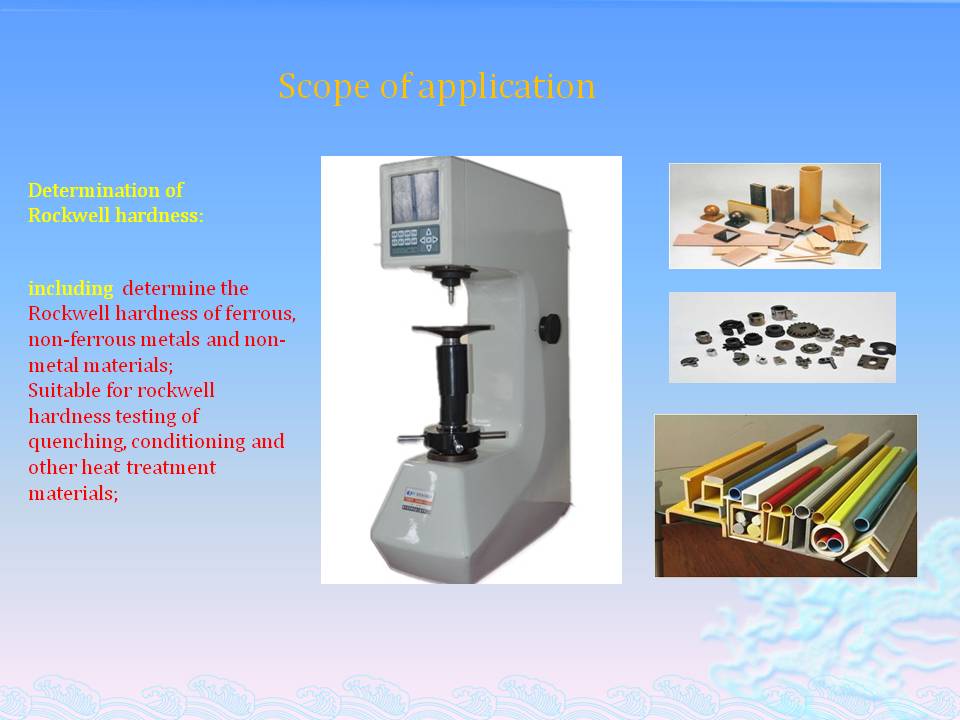 Scope of application

Determination of Rockwell hardness:

including determine the Rockwell hardness of ferrous, non-ferrous metals and non-metal materials;
Suitable for rockwell hardness testing of quenching, conditioning and other heat treatment materials;